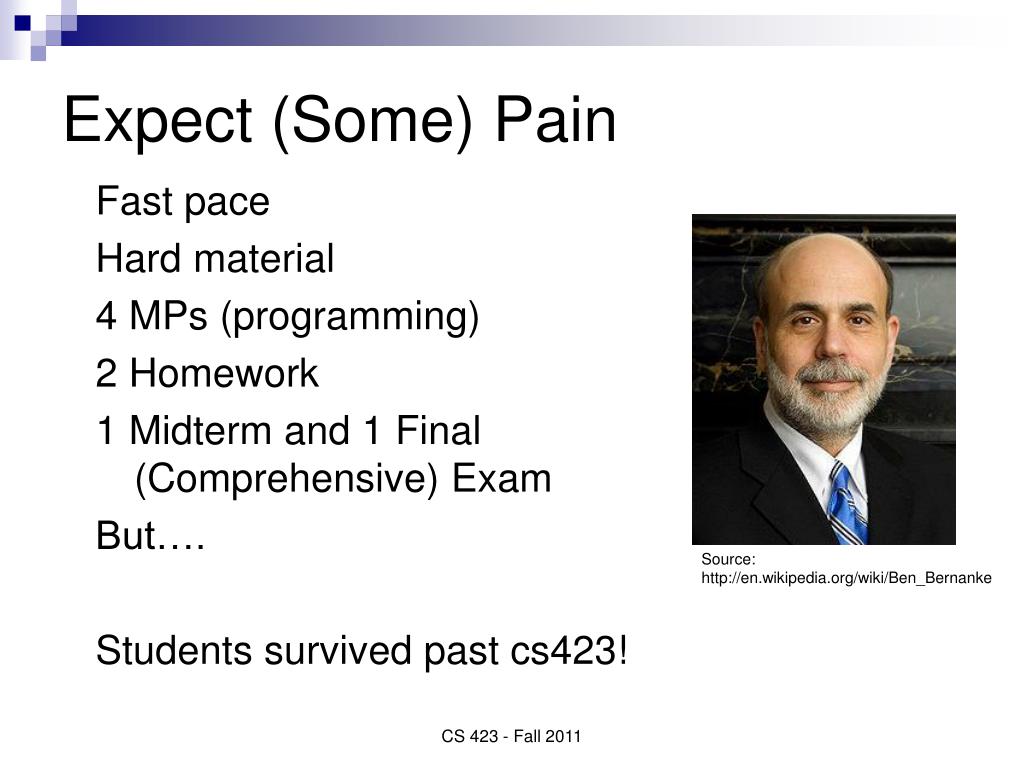 Expect (Some) Pain

Fast pace

Hard material

4 MPs (programming)

2 Homework

1 Midterm and 1 Final (Comprehensive) Exam

But….

Students survived past cs423!

Source: http://en.wikipedia.org/wiki/Ben_Bernanke

CS 423 - Fall 2011